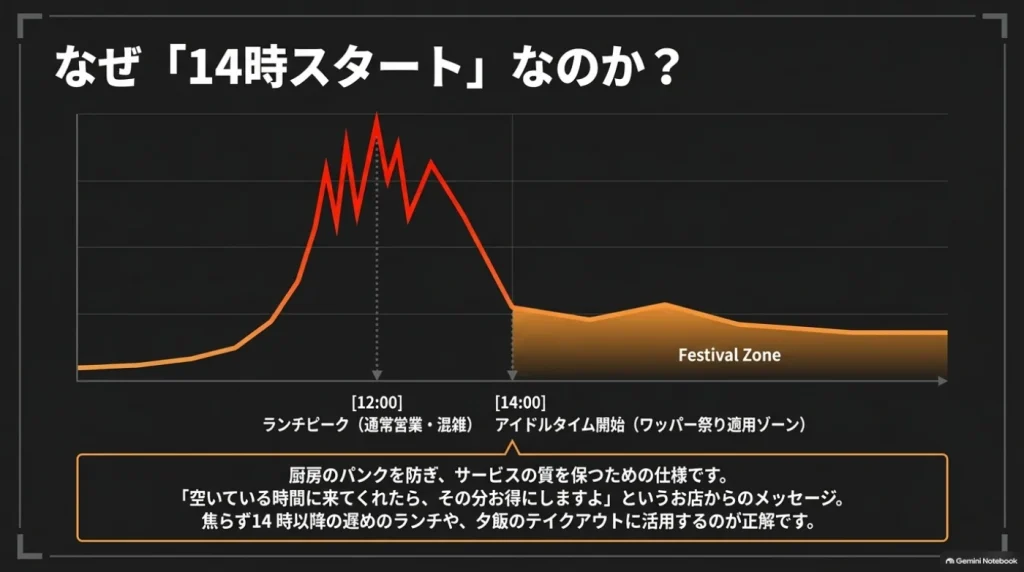 なぜ「14時スタート」なのか？

Festival Zone

[12:00]
ランチピーク（通常営業・混雑）

[14:00]
アイドルタイム開始（ワッパー祭り適用ゾーン）

厨房のパンクを防ぎ、サービスの質を保つための仕様です。
「空いている時間に来てくれたら、その分お得にしますよ」というお店からのメッセージ。
焦らず14時以降の遅めのランチや、夕飯のテイクアウトに活用するのが正解です。

Gemini Notebook